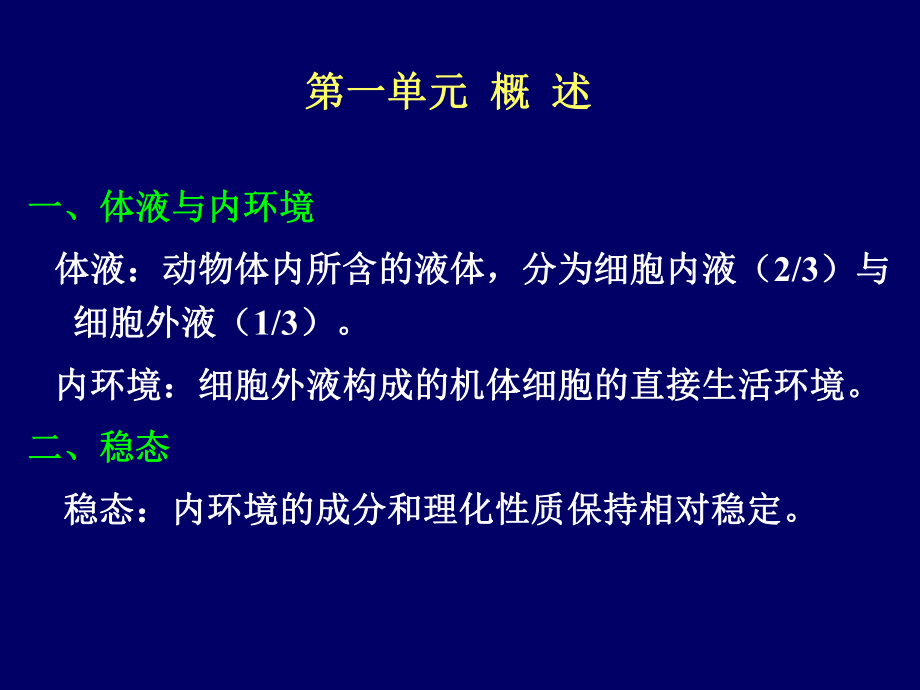 第一单元 概 述

一、体液与内环境

体液：动物体内所含的液体，分为细胞内液（2/3）与细胞外液（1/3）。

内环境：细胞外液构成的机体细胞的直接生活环境。

二、稳态

稳态：内环境的成分和理化性质保持相对稳定。